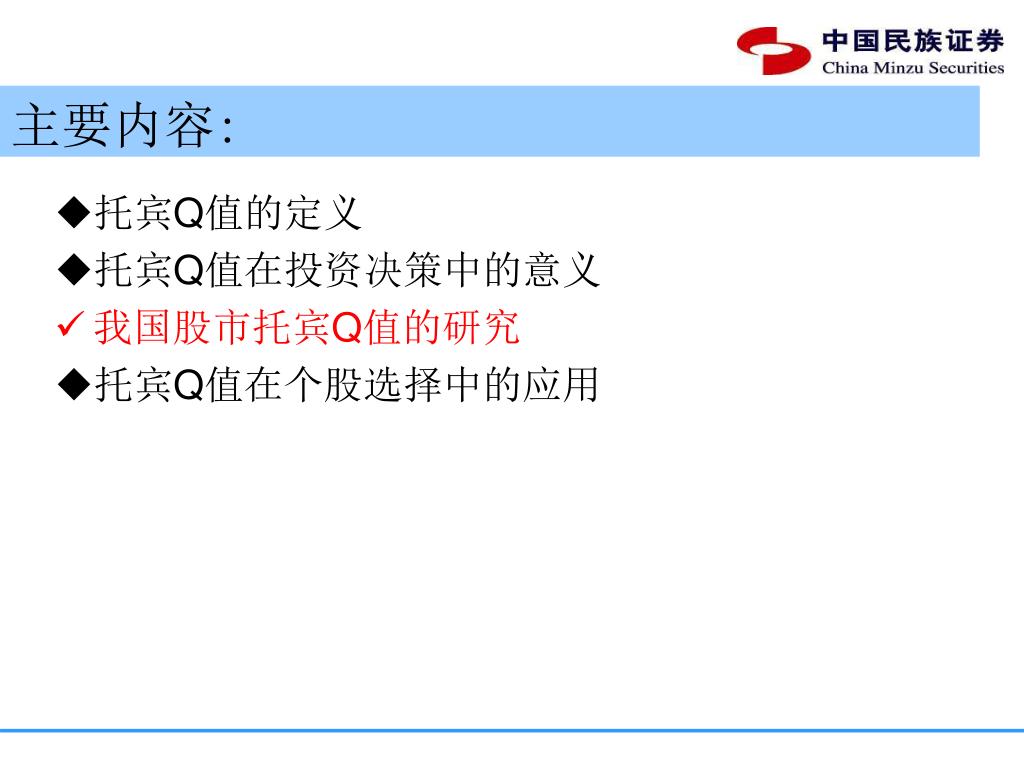 中国民族证券
China Minzu Securities

主要内容:

◆托宾Q值的定义
◆托宾Q值在投资决策中的意义
✓ 我国股市托宾Q值的研究
◆托宾Q值在个股选择中的应用